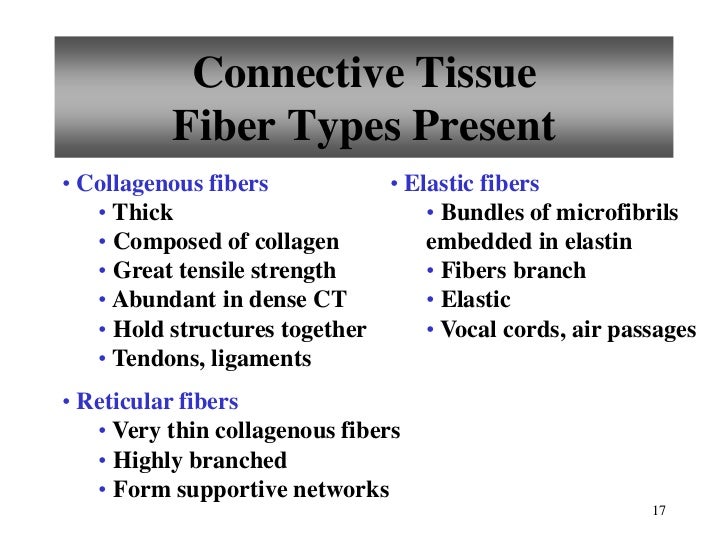 Connective Tissue
Fiber Types Present

• Collagenous fibers
• Thick
• Composed of collagen
• Great tensile strength
• Abundant in dense CT
• Hold structures together
• Tendons, ligaments

• Reticular fibers
• Very thin collagenous fibers
• Highly branched
• Form supportive networks

• Elastic fibers
• Bundles of microfibrils embedded in elastin
• Fibers branch
• Elastic
• Vocal cords, air passages

17